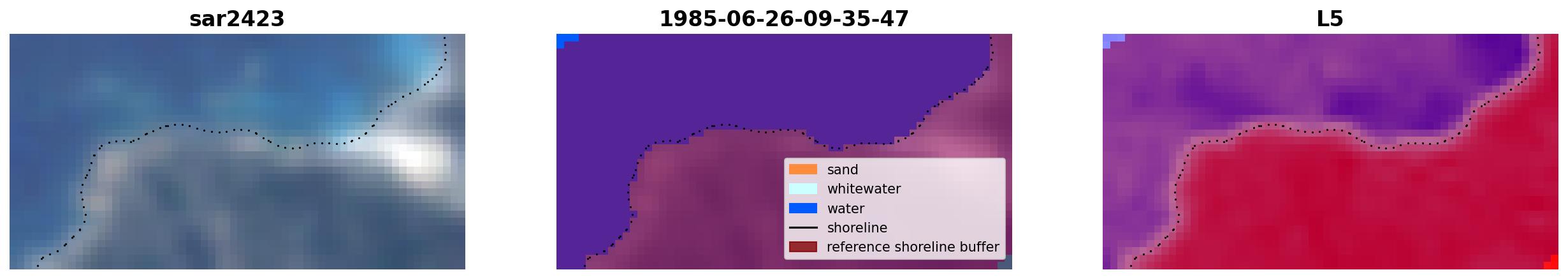 sar2423

1985-06-26-09-35-47

sand
whitewater
water
shoreline
reference shoreline buffer

L5